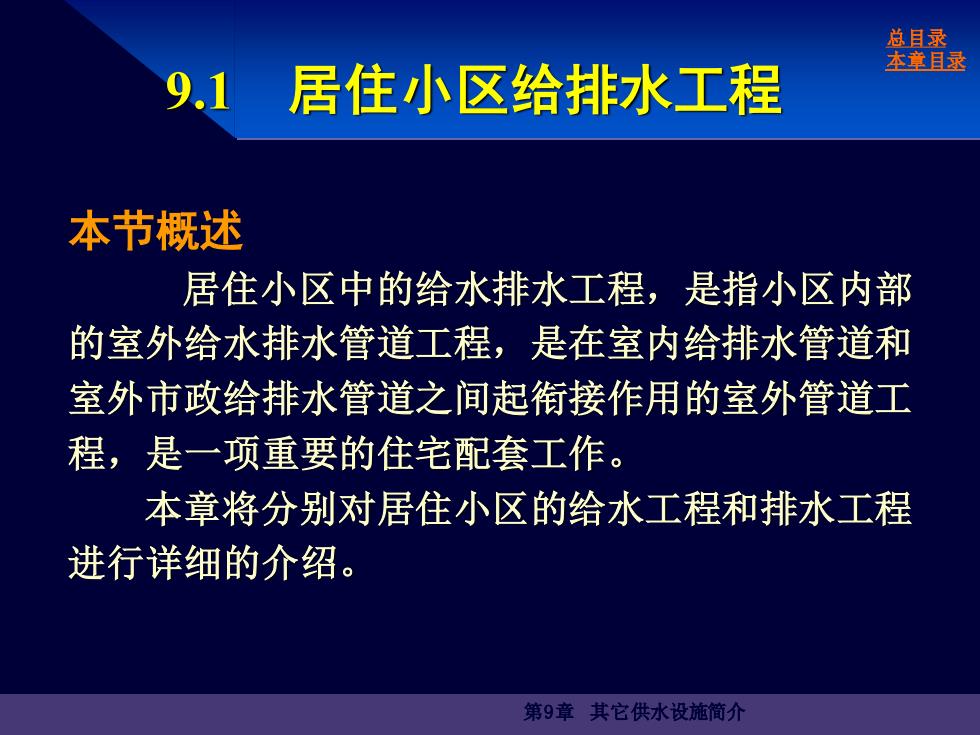 总目录
本章目录

9.1 居住小区给排水工程

本节概述

居住小区中的给水排水工程，是指小区内部的室外给水排水管道工程，是在室内给排水管道和室外市政给排水管道之间起衔接作用的室外管道工程，是一项重要的住宅配套工作。

本章将分别对居住小区的给水工程和排水工程进行详细的介绍。

第9章 其它供水设施简介